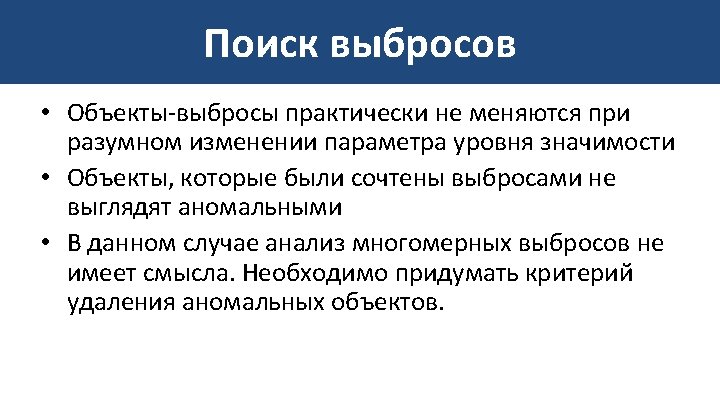 Поиск выбросов

• Объекты-выбросы практически не меняются при разумном изменении параметра уровня значимости

• Объекты, которые были сочтены выбросами не выглядят аномальными

• В данном случае анализ многомерных выбросов не имеет смысла. Необходимо придумать критерий удаления аномальных объектов.